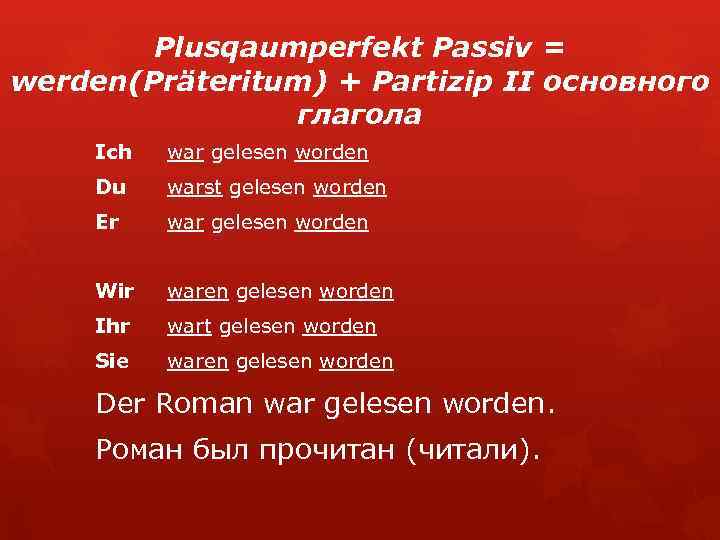 Plusqaumperfekt Passiv = werden(Präteritum) + Partizip II основного глагола

Ich war gelesen worden
Du warst gelesen worden
Er war gelesen worden

Wir waren gelesen worden
Ihr wart gelesen worden
Sie waren gelesen worden

Der Roman war gelesen worden.

Роман был прочитан (читали).